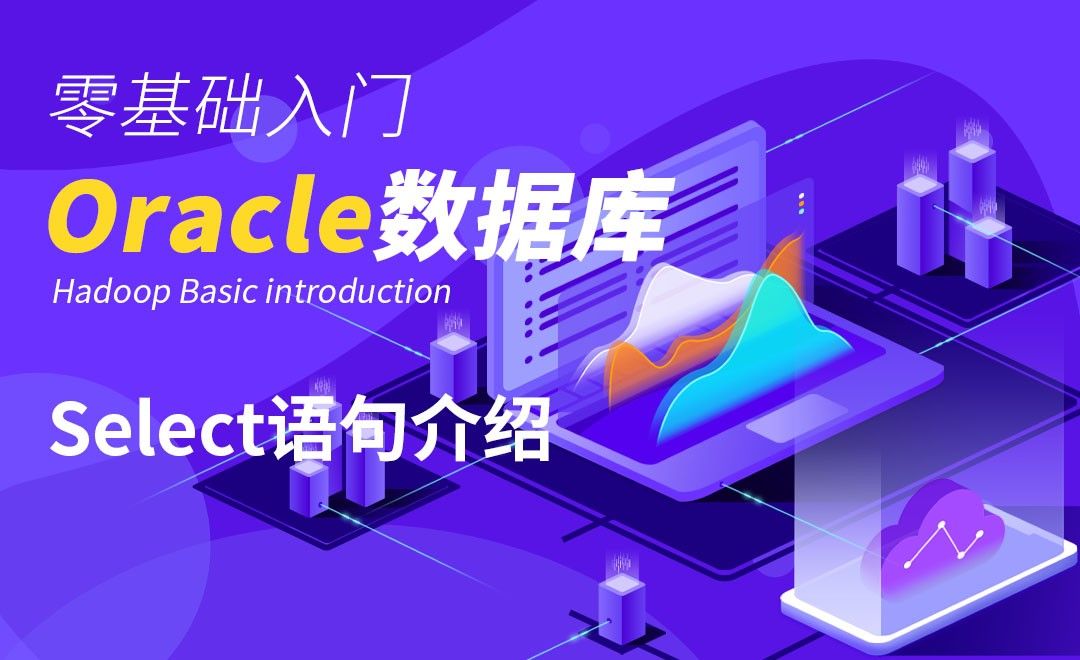 零基础入门

Oracle数据库

Hadoop Basic introduction

Select语句介绍